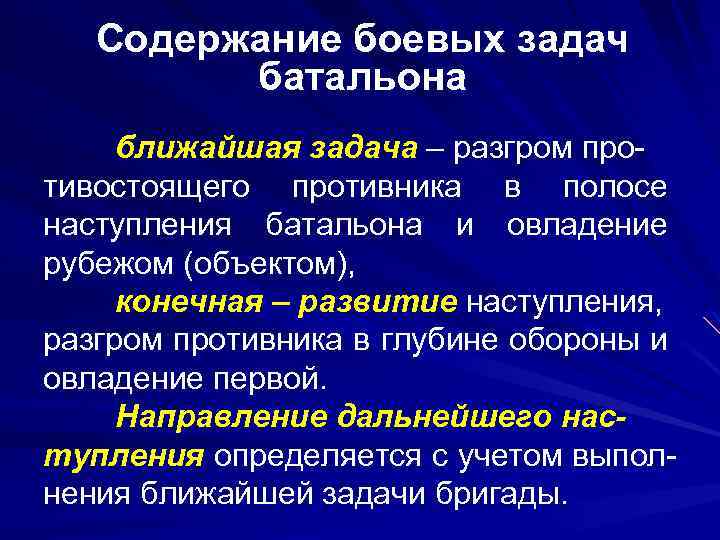 Содержание боевых задач батальона

ближайшая задача – разгром противостоящего противника в полосе наступления батальона и овладение рубежом (объектом),

конечная – развитие наступления, разгром противника в глубине обороны и овладение первой.

Направление дальнейшего наступления определяется с учетом выполнения ближайшей задачи бригады.